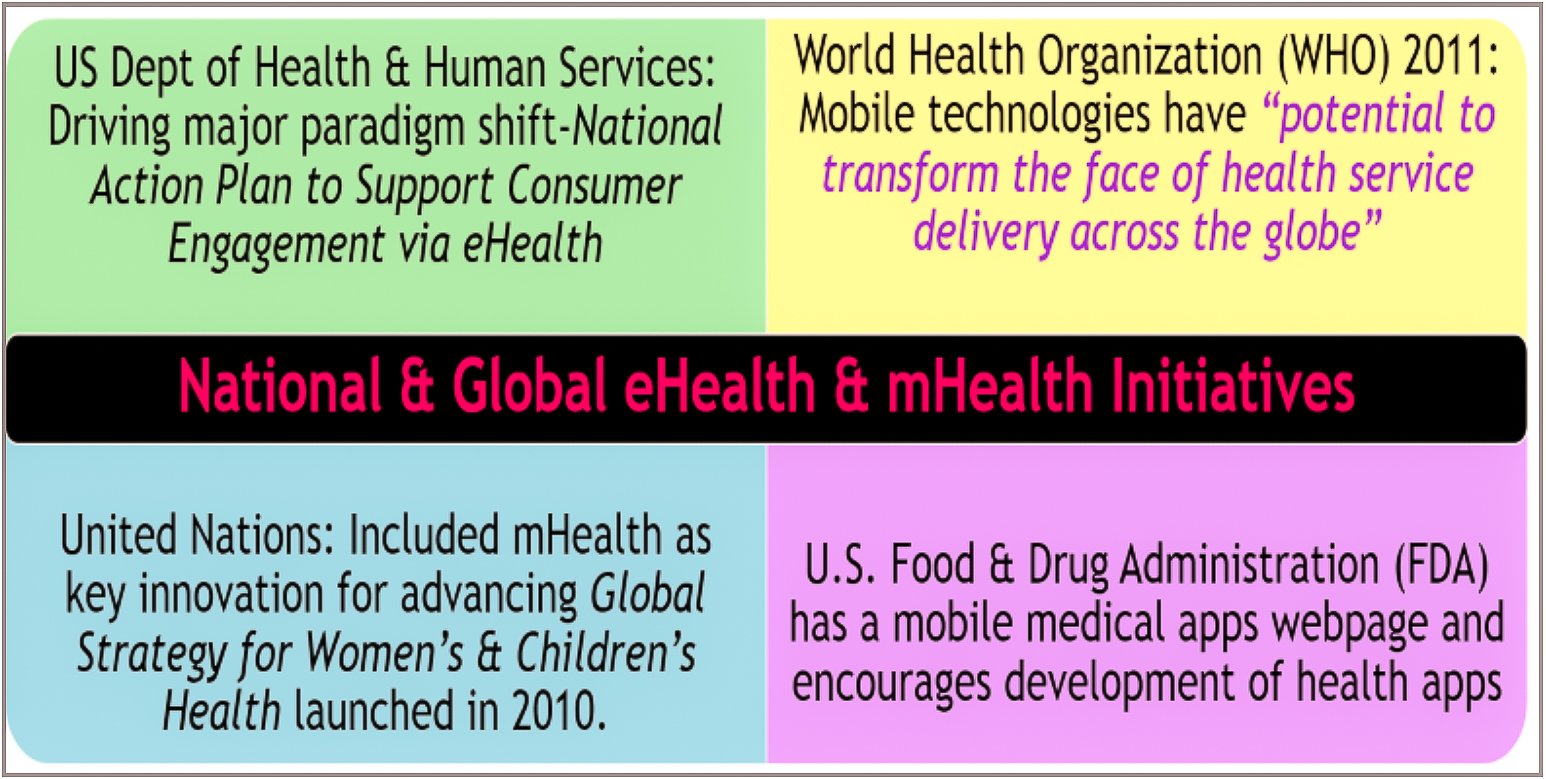 US Dept of Health & Human Services: Driving major paradigm shift-National Action Plan to Support Consumer Engagement via eHealth

World Health Organization (WHO) 2011: Mobile technologies have "potential to transform the face of health service delivery across the globe"

National & Global eHealth & mHealth Initiatives

United Nations: Included mHealth as key innovation for advancing Global Strategy for Women's & Children's Health launched in 2010.

U.S. Food & Drug Administration (FDA) has a mobile medical apps webpage and encourages development of health apps